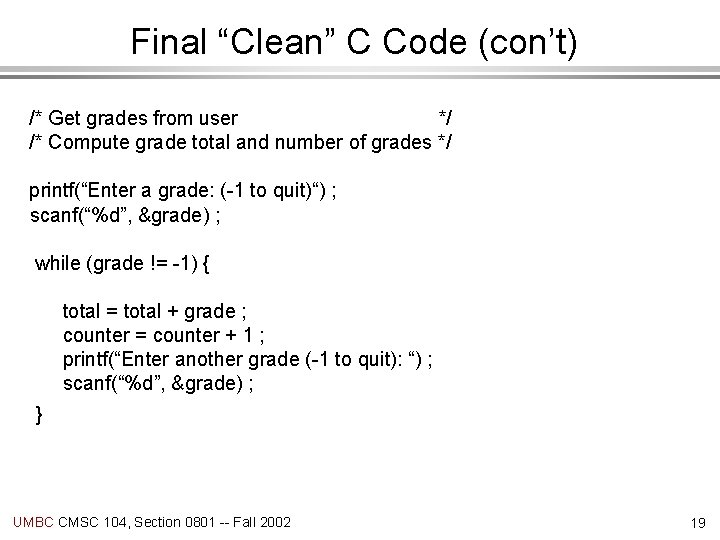 Final “Clean” C Code (con’t)

/* Get grades from user */
/* Compute grade total and number of grades */

printf(“Enter a grade: (-1 to quit)“) ;
scanf(“%d”, &grade) ;

while (grade != -1) {

total = total + grade ;
counter = counter + 1 ;
printf(“Enter another grade (-1 to quit): “) ;
scanf(“%d”, &grade) ;
}

UMBC CMSC 104, Section 0801 -- Fall 2002

19